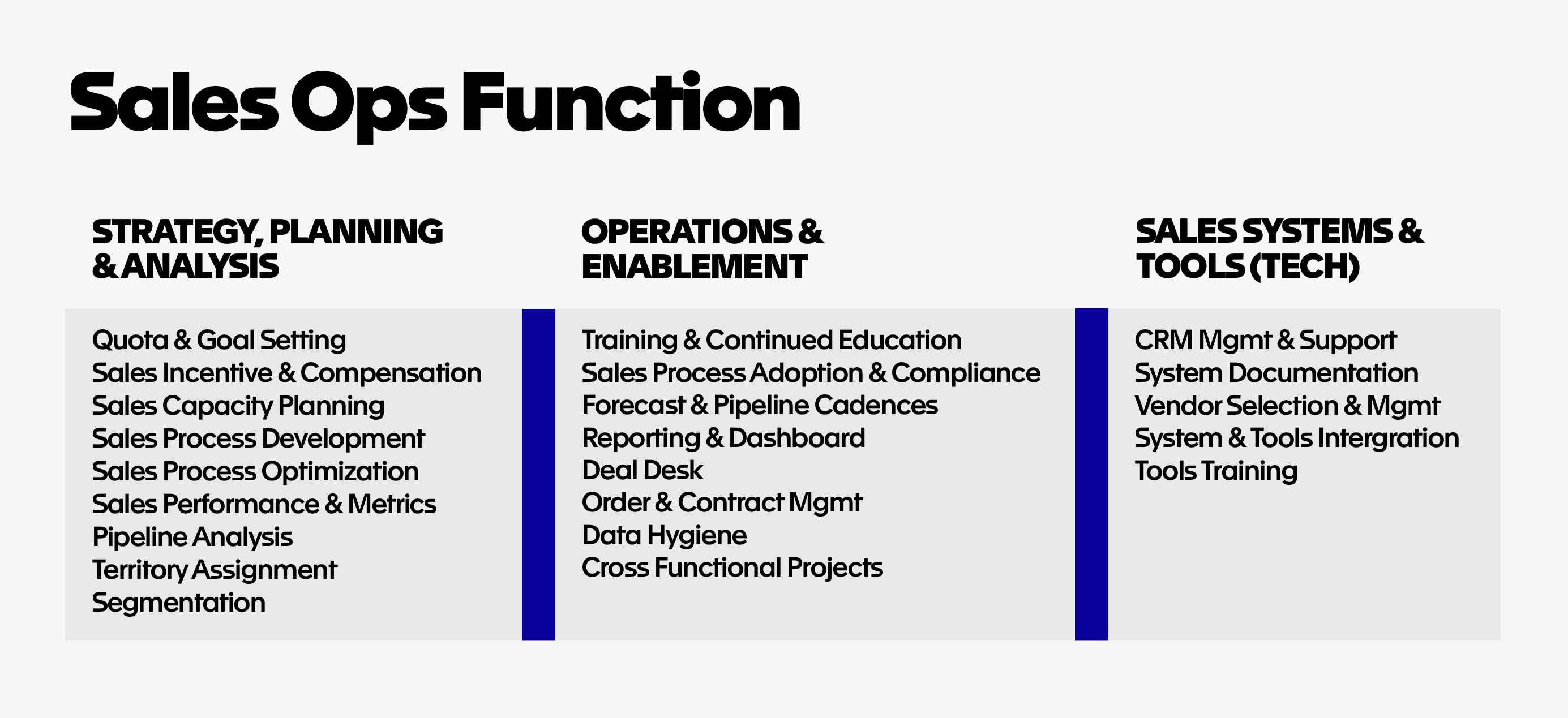 Sales Ops Function

STRATEGY, PLANNING & ANALYSIS

Quota & Goal Setting
Sales Incentive & Compensation
Sales Capacity Planning
Sales Process Development
Sales Process Optimization
Sales Performance & Metrics
Pipeline Analysis
Territory Assignment
Segmentation

OPERATIONS & ENABLEMENT

Training & Continued Education
Sales Process Adoption & Compliance
Forecast & Pipeline Cadences
Reporting & Dashboard
Deal Desk
Order & Contract Mgmt
Data Hygiene
Cross Functional Projects

SALES SYSTEMS & TOOLS (TECH)

CRM Mgmt & Support
System Documentation
Vendor Selection & Mgmt
System & Tools Intergration
Tools Training